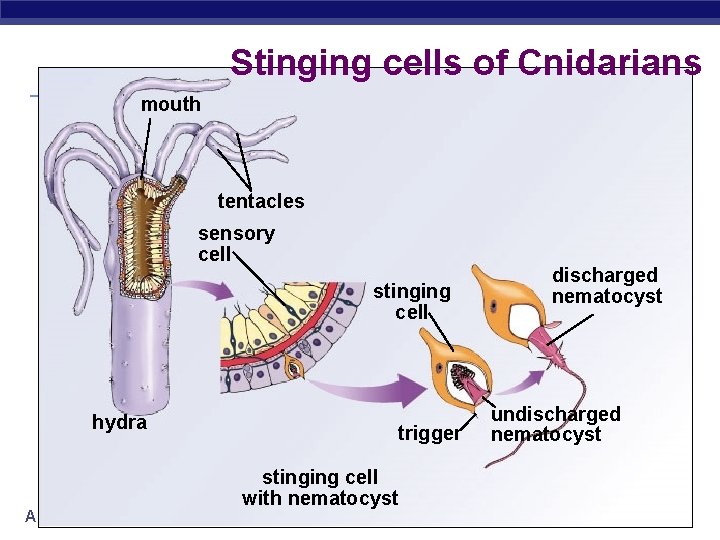 Stinging cells of Cnidarians

mouth

tentacles

sensory cell

stinging cell

discharged nematocyst

hydra

trigger

undischarged nematocyst

stinging cell with nematocyst

A